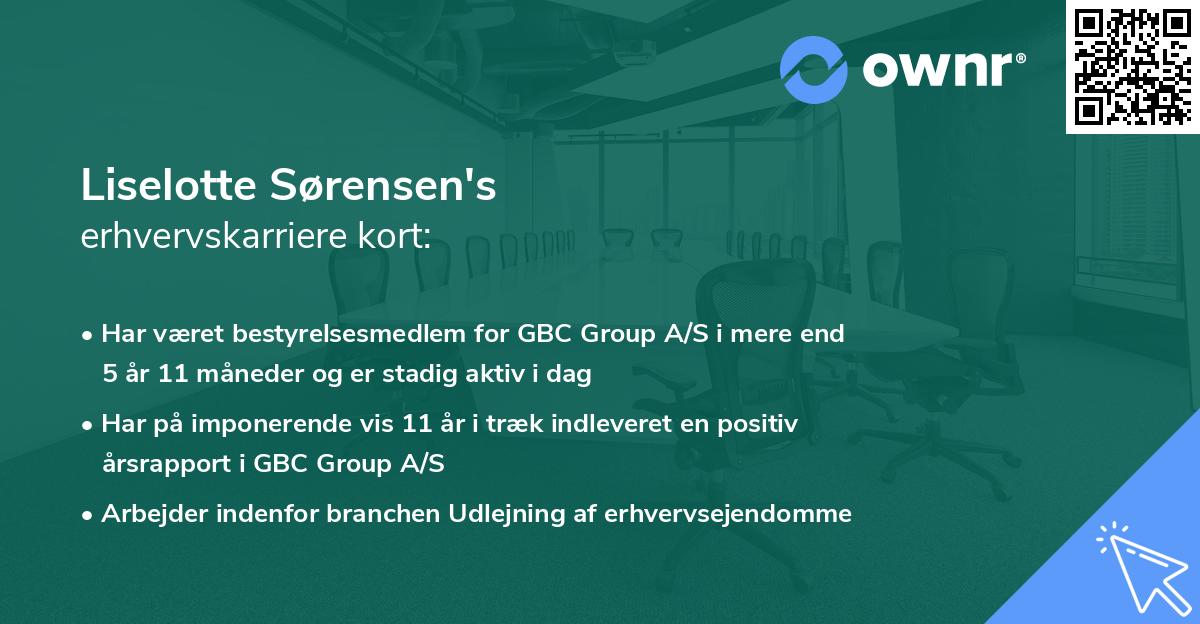 ownr®

Liselotte Sørensen's
erhvervskarriere kort:

• Har været bestyrelsesmedlem for GBC Group A/S i mere end 5 år 11 måneder og er stadig aktiv i dag

• Har på imponerende vis 11 år i træk indleveret en positiv årsrapport i GBC Group A/S

• Arbejder indenfor branchen Udlejning af erhvervsejendomme